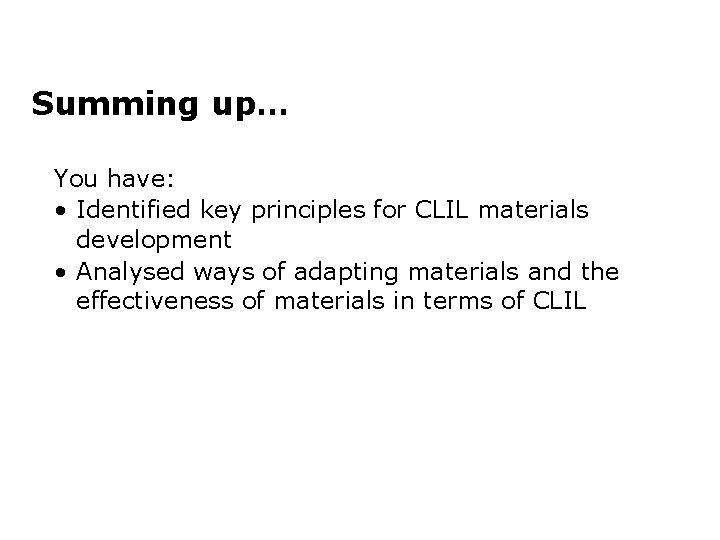 Summing up…

You have:
• Identified key principles for CLIL materials development
• Analysed ways of adapting materials and the effectiveness of materials in terms of CLIL